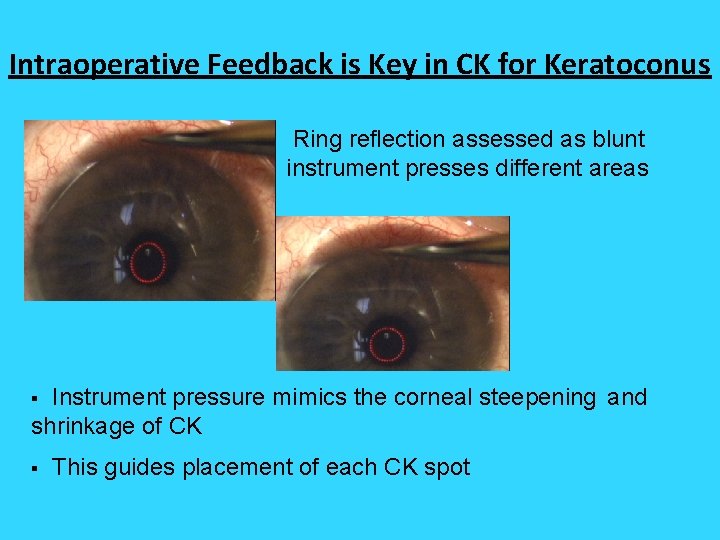 Intraoperative Feedback is Key in CK for Keratoconus

Ring reflection assessed as blunt instrument presses different areas

▪ Instrument pressure mimics the corneal steepening and shrinkage of CK

▪ This guides placement of each CK spot